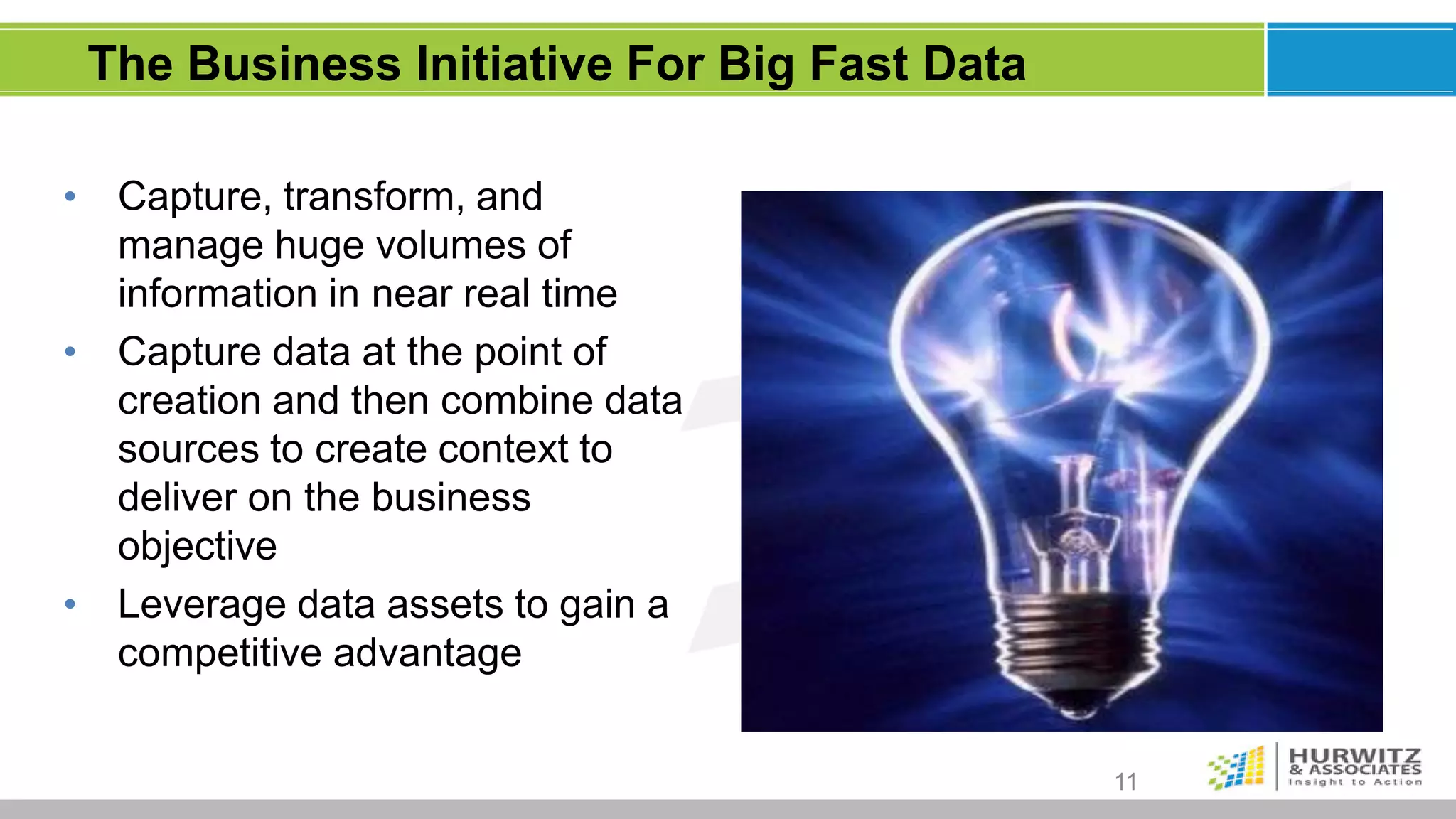 The Business Initiative For Big Fast Data

• Capture, transform, and manage huge volumes of information in near real time
• Capture data at the point of creation and then combine data sources to create context to deliver on the business objective
• Leverage data assets to gain a competitive advantage

11

HURWITZ & ASSOCIATES Insight to Action